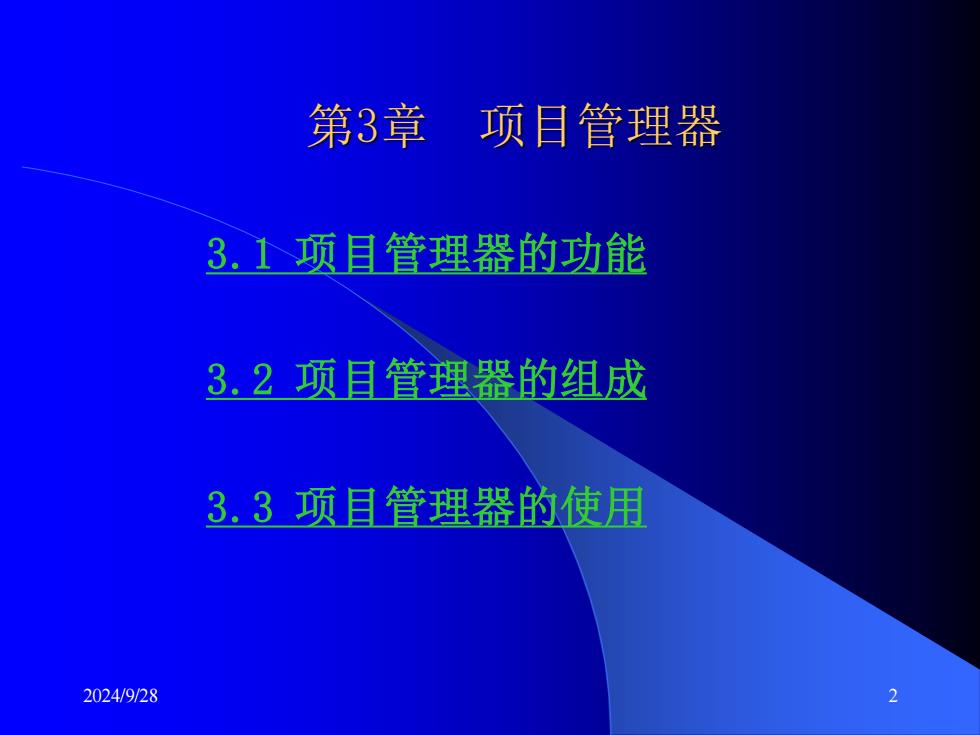 第3章　项目管理器

3.1 项目管理器的功能

3.2 项目管理器的组成

3.3 项目管理器的使用

2024/9/28

2